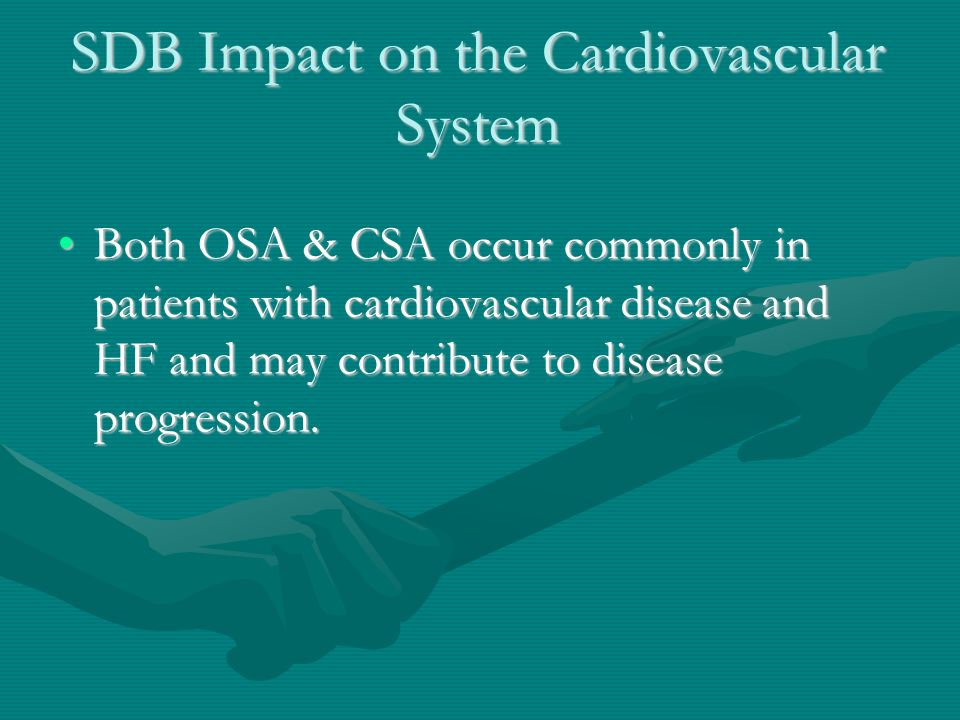 SDB Impact on the Cardiovascular System

• Both OSA & CSA occur commonly in patients with cardiovascular disease and HF and may contribute to disease progression.